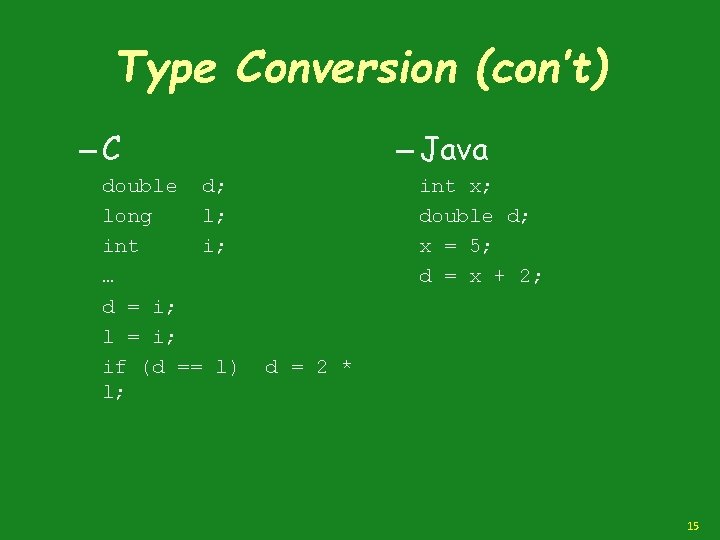 Type Conversion (con't)

– C

double d;
long l;
int i;
…
d = i;
l = i;
if (d == l) d = 2 * l;

– Java

int x;
double d;
x = 5;
d = x + 2;

15